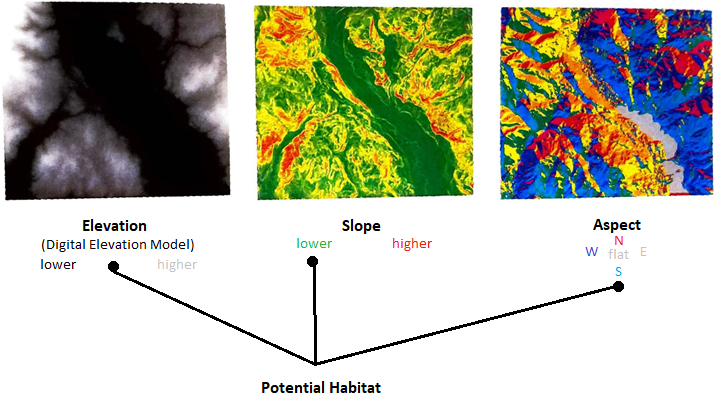 Elevation
(Digital Elevation Model)
lower higher

Slope
lower higher

Aspect
N
W flat E
S

Potential Habitat